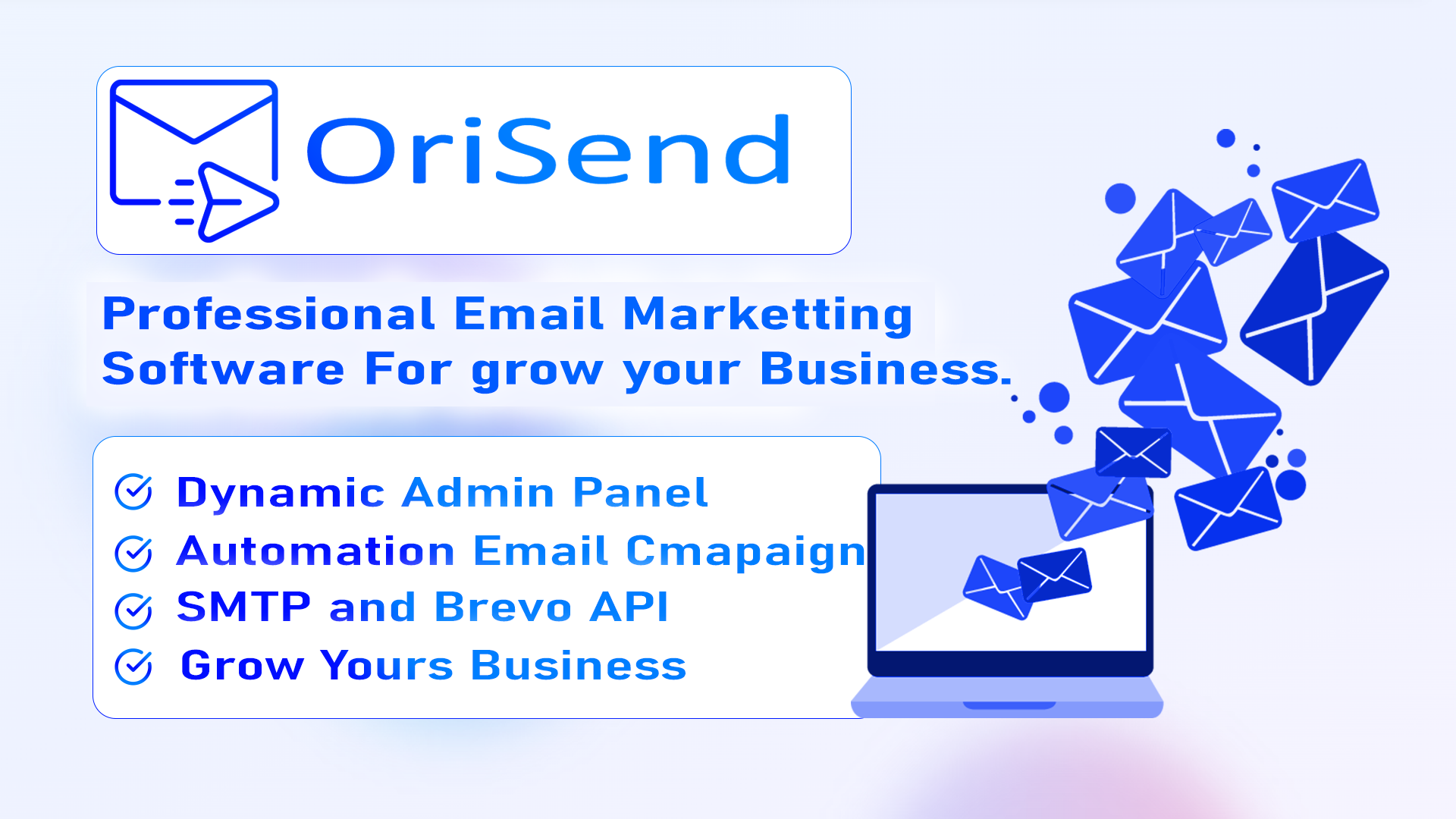 OriSend

Professional Email Marketting Software For grow your Business.

Dynamic Admin Panel
Automation Email Cmapaign
SMTP and Brevo API
Grow Yours Business